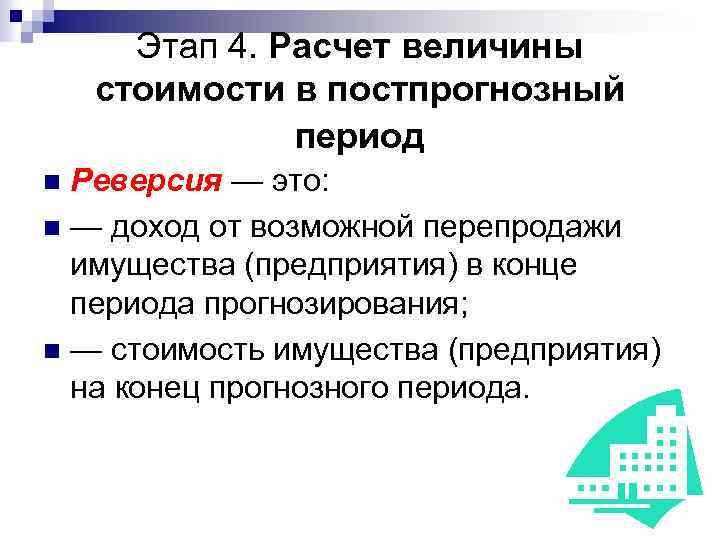 Этап 4. Расчет величины стоимости в постпрогнозный период

Реверсия — это:

— доход от возможной перепродажи имущества (предприятия) в конце периода прогнозирования;

— стоимость имущества (предприятия) на конец прогнозного периода.